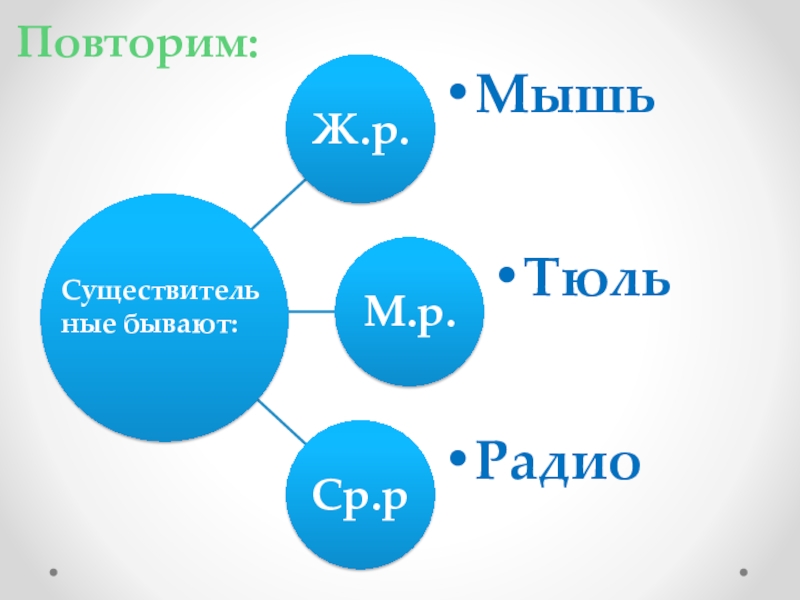 Повторим:

Существительные бывают:

Ж.р.

• Мышь

М.р.

• Тюль

Ср.р

• Радио